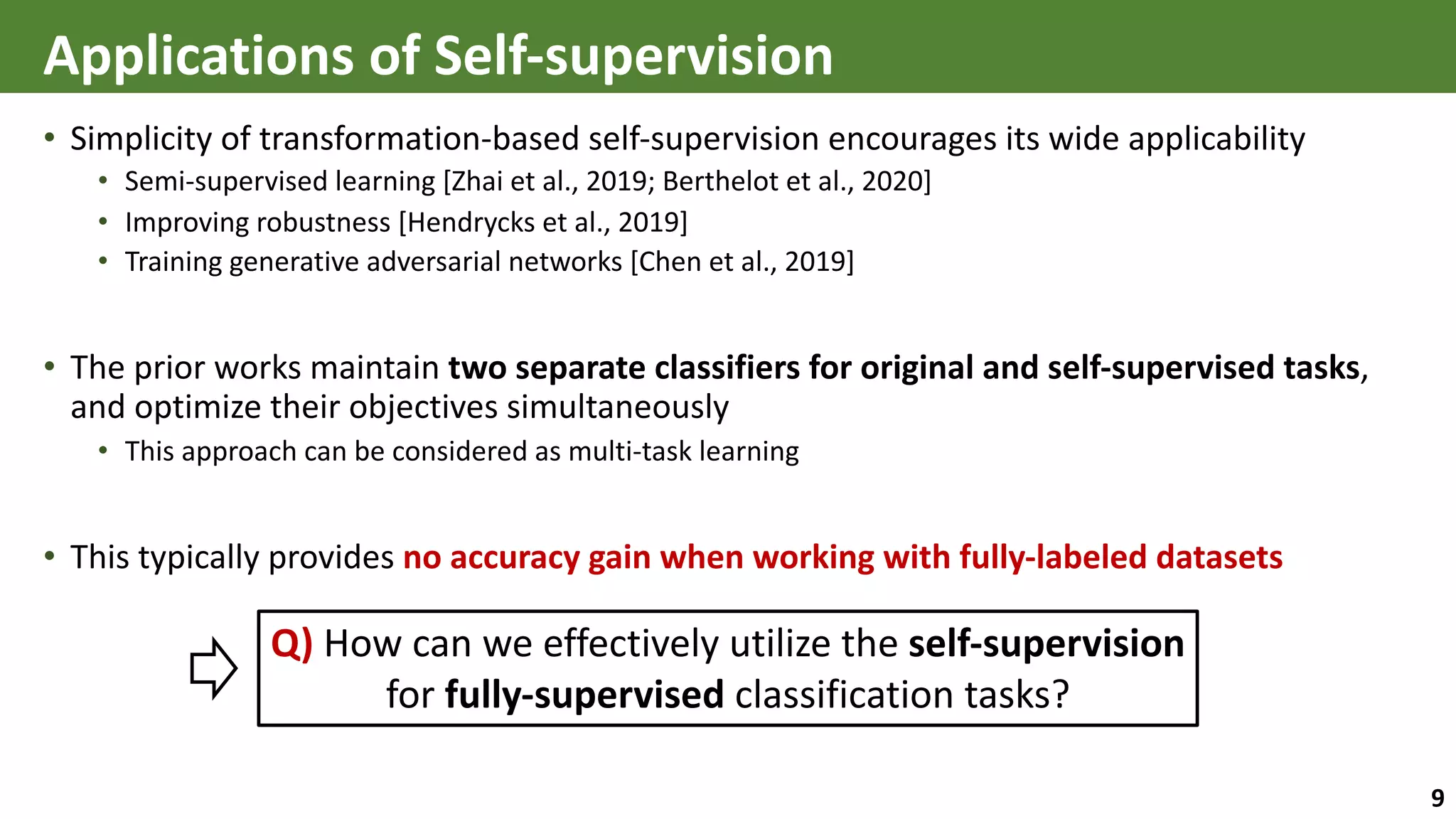 Applications of Self-supervision

• Simplicity of transformation-based self-supervision encourages its wide applicability
• Semi-supervised learning [Zhai et al., 2019; Berthelot et al., 2020]
• Improving robustness [Hendrycks et al., 2019]
• Training generative adversarial networks [Chen et al., 2019]

• The prior works maintain two separate classifiers for original and self-supervised tasks, and optimize their objectives simultaneously
• This approach can be considered as multi-task learning

• This typically provides no accuracy gain when working with fully-labeled datasets

Q) How can we effectively utilize the self-supervision for fully-supervised classification tasks?

9